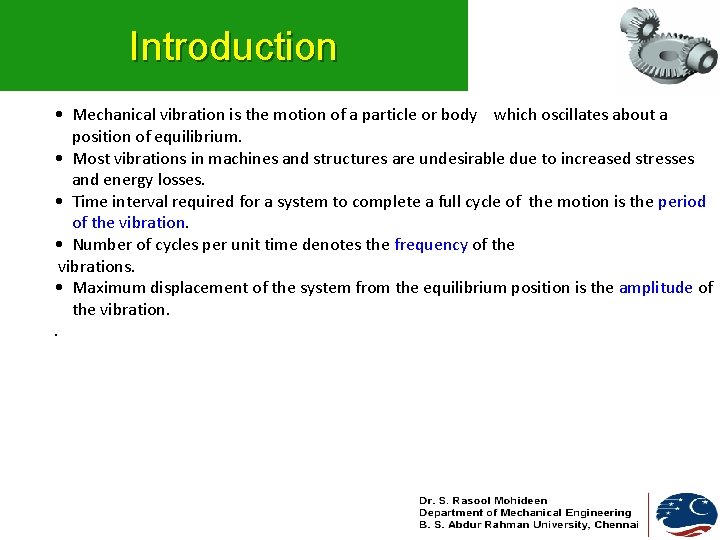 Introduction

• Mechanical vibration is the motion of a particle or body which oscillates about a position of equilibrium.
• Most vibrations in machines and structures are undesirable due to increased stresses and energy losses.
• Time interval required for a system to complete a full cycle of the motion is the period of the vibration.
• Number of cycles per unit time denotes the frequency of the
vibrations.
• Maximum displacement of the system from the equilibrium position is the amplitude of the vibration.
.

Dr. S. Rasool Mohideen
Department of Mechanical Engineering
B. S. Abdur Rahman University, Chennai